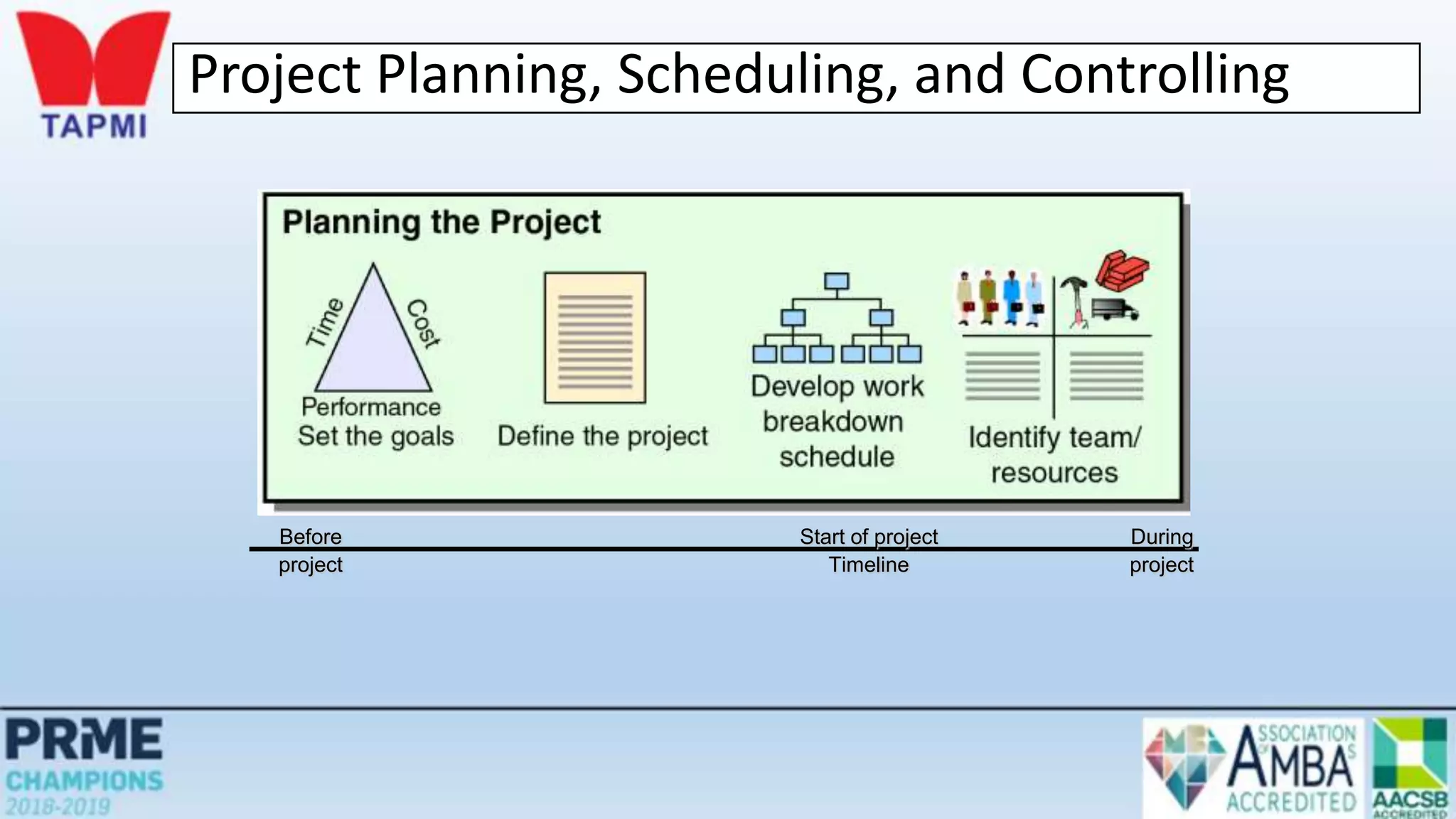 TAPMI

Project Planning, Scheduling, and Controlling

Planning the Project

Time
Cost
Performance
Set the goals

Define the project

Develop work breakdown schedule

Identify team/ resources

Before project

Start of project
Timeline

During project

PRME
CHAMPIONS
2018-2019

ASSOCIATION OF MBAS
AMBA
ACCREDITED

AACSB
ACCREDITED